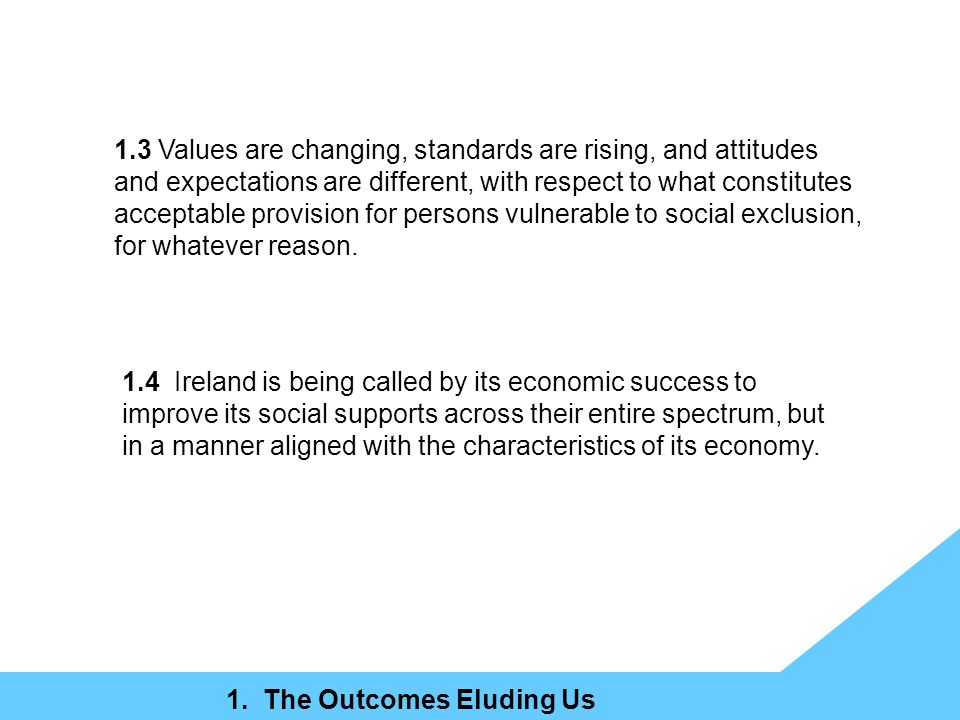 1.3 Values are changing, standards are rising, and attitudes and expectations are different, with respect to what constitutes acceptable provision for persons vulnerable to social exclusion, for whatever reason.

1.4 Ireland is being called by its economic success to improve its social supports across their entire spectrum, but in a manner aligned with the characteristics of its economy.

1. The Outcomes Eluding Us